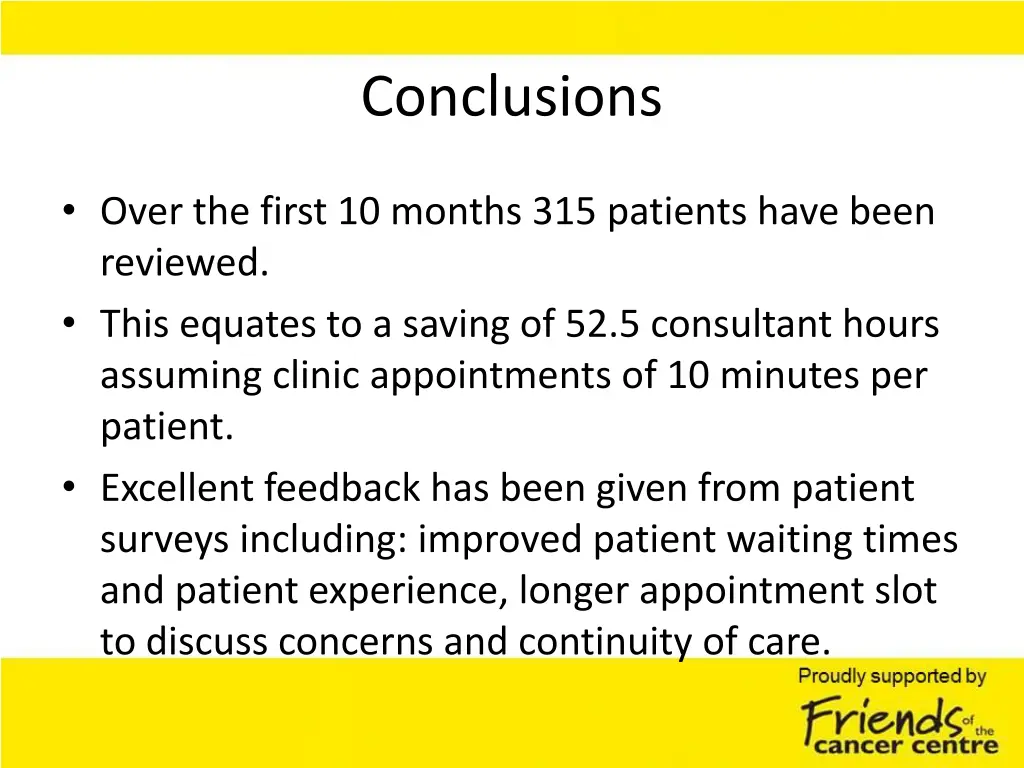 Conclusions

• Over the first 10 months 315 patients have been reviewed.
• This equates to a saving of 52.5 consultant hours assuming clinic appointments of 10 minutes per patient.
• Excellent feedback has been given from patient surveys including: improved patient waiting times and patient experience, longer appointment slot to discuss concerns and continuity of care.

Proudly supported by
Friends of the cancer centre